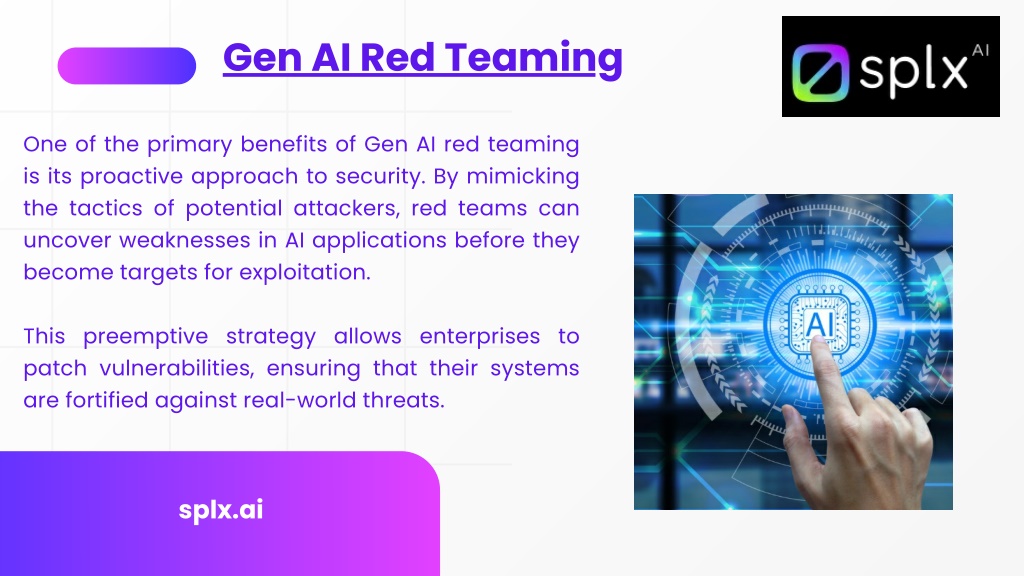 Gen AI Red Teaming

splx AI

One of the primary benefits of Gen AI red teaming is its proactive approach to security. By mimicking the tactics of potential attackers, red teams can uncover weaknesses in AI applications before they become targets for exploitation.

This preemptive strategy allows enterprises to patch vulnerabilities, ensuring that their systems are fortified against real-world threats.

AI

splx.ai